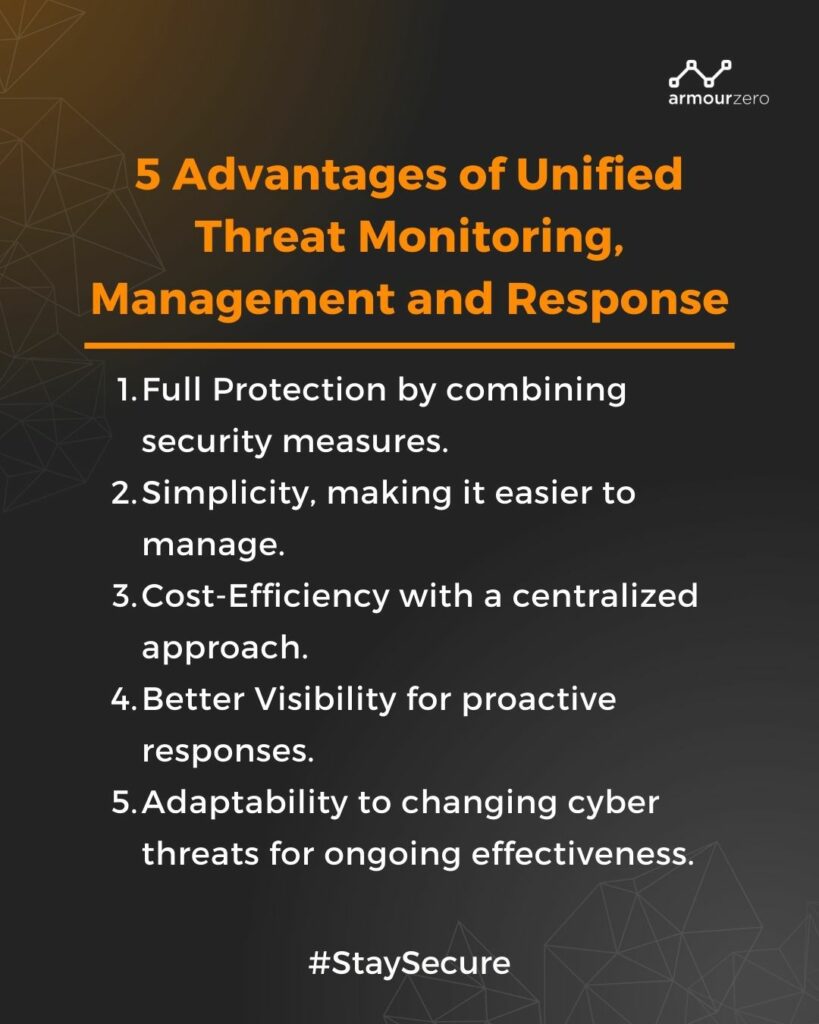 armourzero

5 Advantages of Unified Threat Monitoring, Management and Response

1. Full Protection by combining security measures.
2. Simplicity, making it easier to manage.
3. Cost-Efficiency with a centralized approach.
4. Better Visibility for proactive responses.
5. Adaptability to changing cyber threats for ongoing effectiveness.

#StaySecure